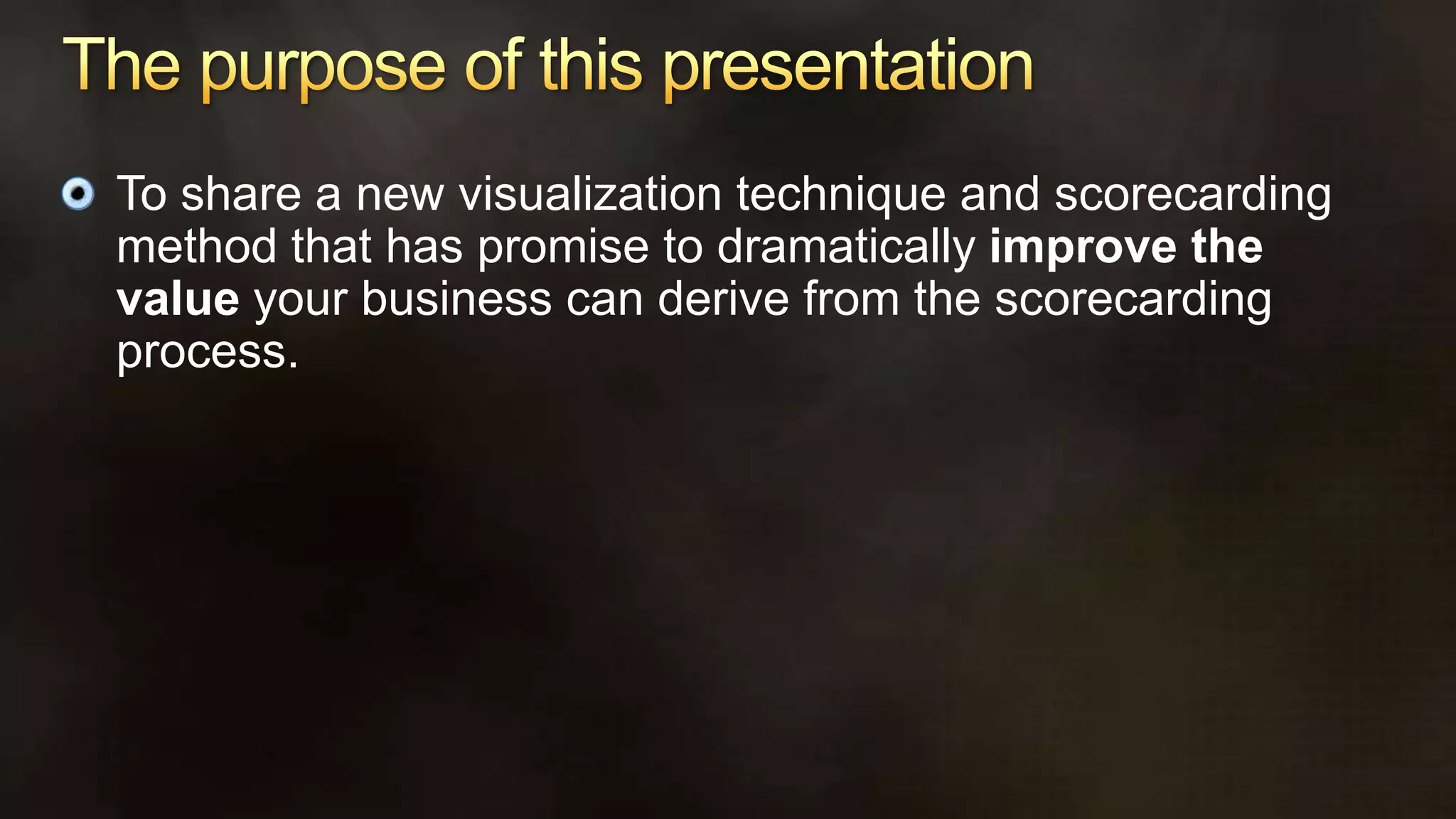 The purpose of this presentation

To share a new visualization technique and scorecarding method that has promise to dramatically improve the value your business can derive from the scorecarding process.